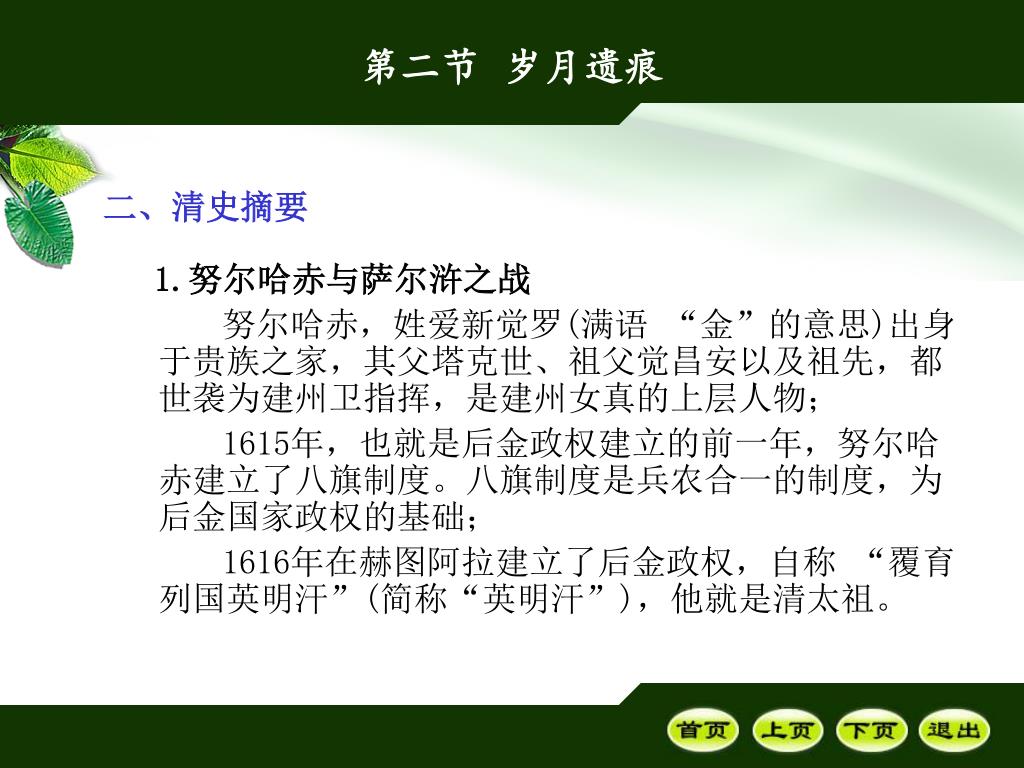 第二节 岁月遗痕

二、清史摘要

1.努尔哈赤与萨尔浒之战

努尔哈赤，姓爱新觉罗(满语 “金”的意思)出身于贵族之家，其父塔克世、祖父觉昌安以及祖先，都世袭为建州卫指挥，是建州女真的上层人物；

1615年，也就是后金政权建立的前一年，努尔哈赤建立了八旗制度。八旗制度是兵农合一的制度，为后金国家政权的基础；

1616年在赫图阿拉建立了后金政权，自称 “覆育列国英明汗”(简称“英明汗”)，他就是清太祖。

首页 上页 下页 退出